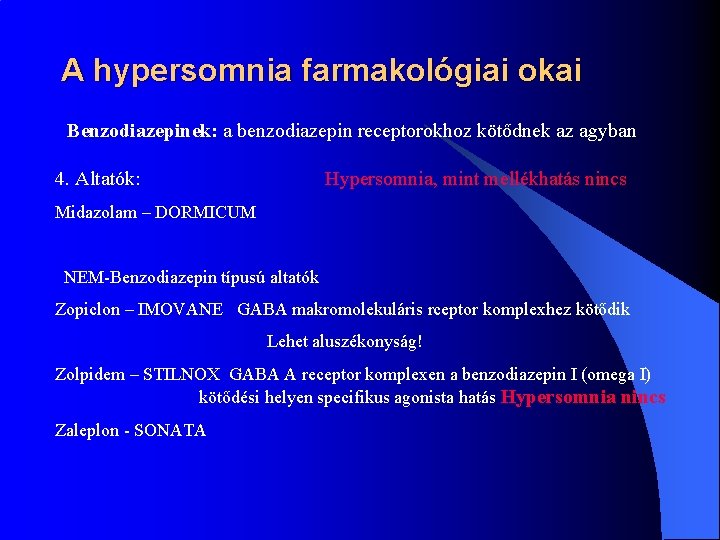 A hypersomnia farmakológiai okai

Benzodiazepinek: a benzodiazepin receptorokhoz kötődnek az agyban

4. Altatók: Hypersomnia, mint mellékhatás nincs

Midazolam – DORMICUM

NEM-Benzodiazepin típusú altatók

Zopiclon – IMOVANE GABA makromolekuláris rceptor komplexhez kötődik

Lehet aluszékonyság!

Zolpidem – STILNOX GABA A receptor komplexen a benzodiazepin I (omega I) kötődési helyen specifikus agonista hatás Hypersomnia nincs

Zaleplon - SONATA